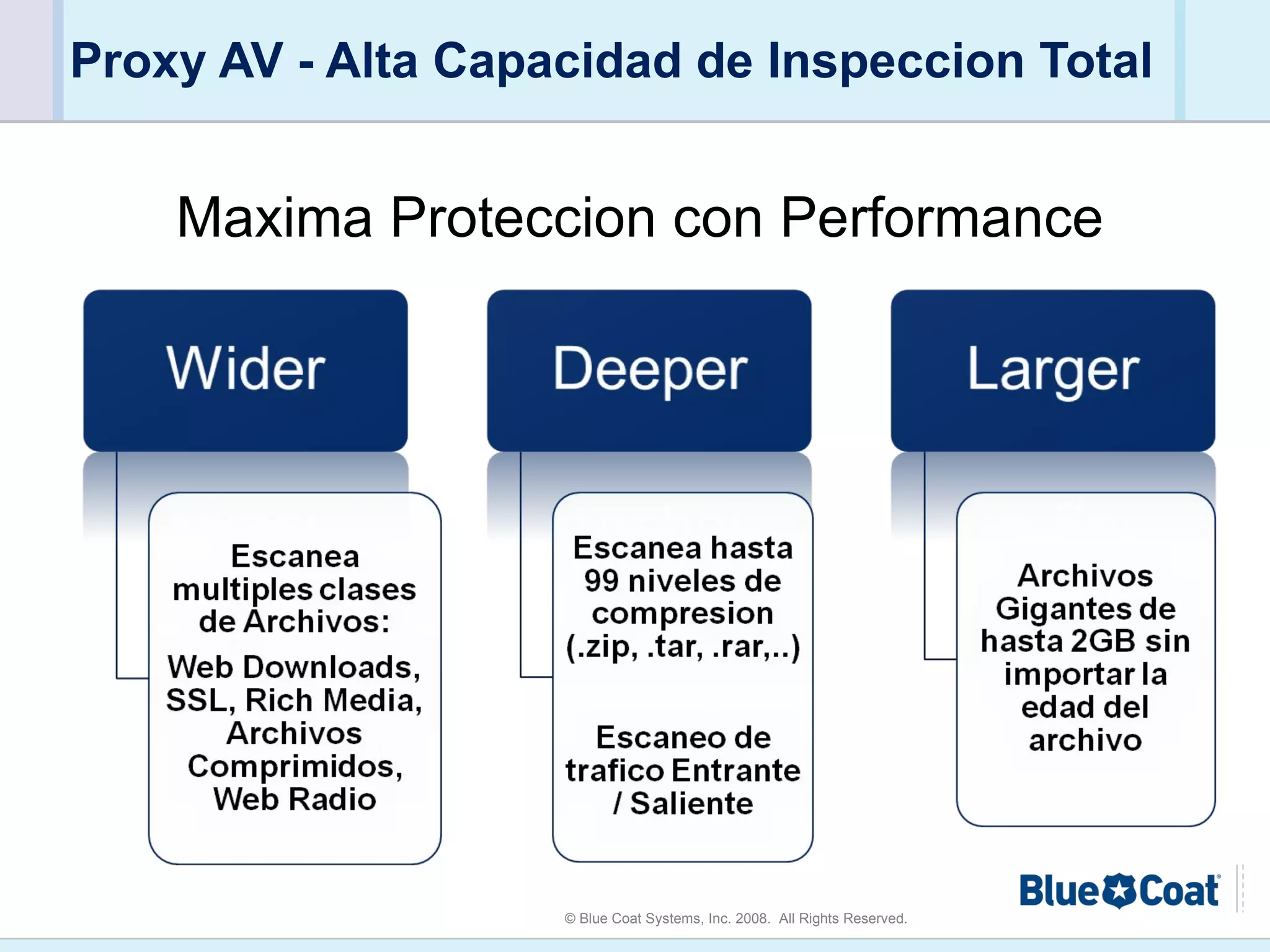 Proxy AV - Alta Capacidad de Inspeccion Total

Maxima Proteccion con Performance

Wider

Escanea multiples clases de Archivos:

Web Downloads, SSL, Rich Media, Archivos Comprimidos, Web Radio

Deeper

Escanea hasta 99 niveles de compresion (.zip, .tar, .rar,..)

Escaneo de trafico Entrante / Saliente

Larger

Archivos Gigantes de hasta 2GB sin importar la edad del archivo

Blue Coat

© Blue Coat Systems, Inc. 2008. All Rights Reserved.